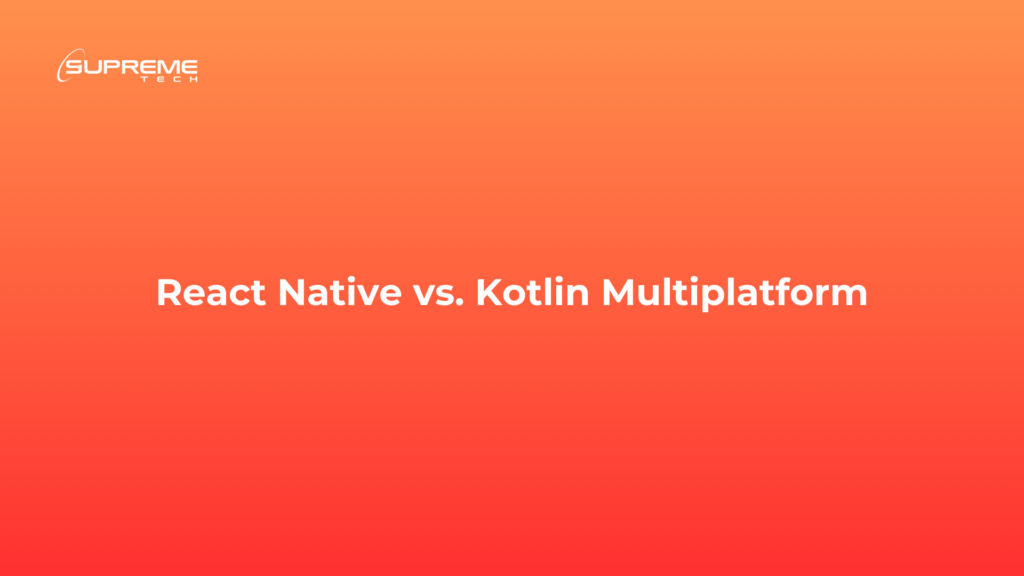 SUPREME
TECH

React Native vs. Kotlin Multiplatform